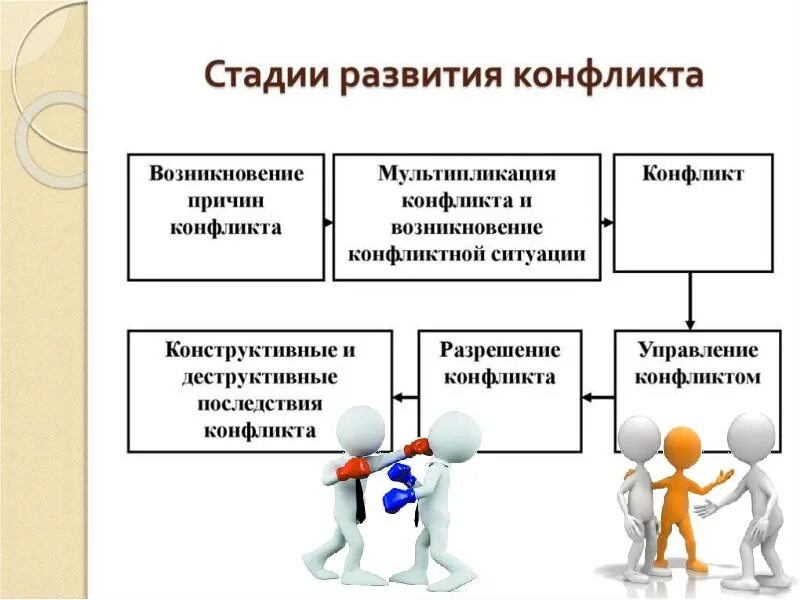 Стадии развития конфликта

Возникновение причин конфликта

Мультипликация конфликта и возникновение конфликтной ситуации

Конфликт

Управление конфликтом

Разрешение конфликта

Конструктивные и деструктивные последствия конфликта